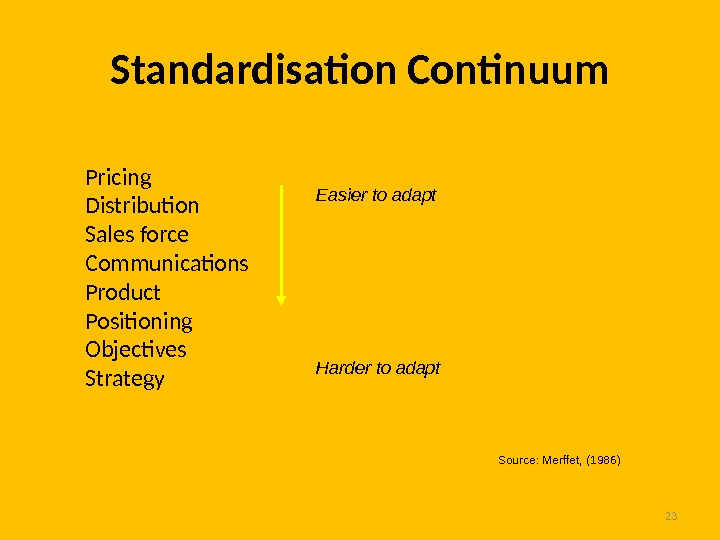 Standardisation Continuum

Pricing
Distribution
Sales force
Communications
Product
Positioning
Objectives
Strategy

Easier to adapt

Harder to adapt

Source: Merffet, (1986)

23